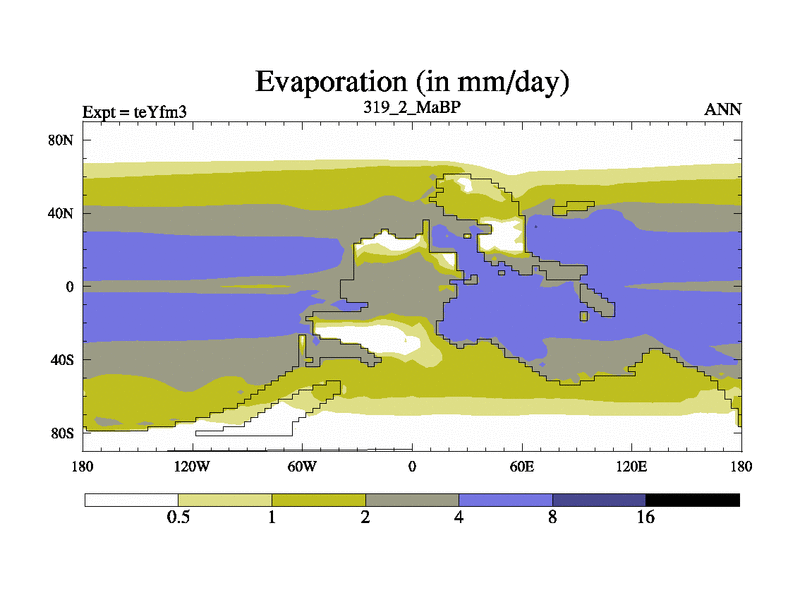 Evaporation (in mm/day)

Expt = teYfm3

319_2_MaBP

ANN

80N
40N
0
40S
80S

180 120W 60W 0 60E 120E 180

0.5 1 2 4 8 16